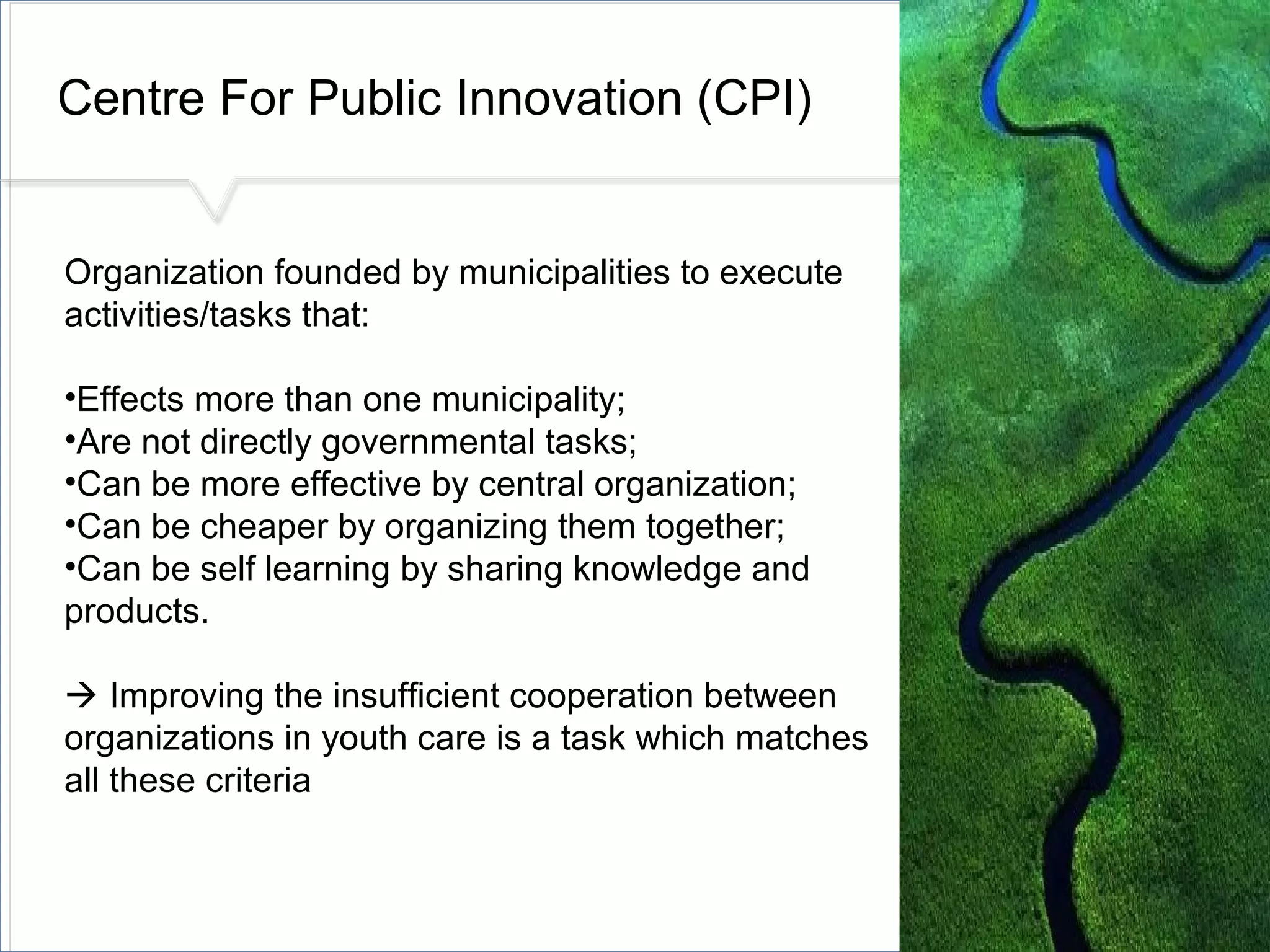 Centre For Public Innovation (CPI)

Organization founded by municipalities to execute activities/tasks that:

•Effects more than one municipality;
•Are not directly governmental tasks;
•Can be more effective by central organization;
•Can be cheaper by organizing them together;
•Can be self learning by sharing knowledge and products.

→ Improving the insufficient cooperation between organizations in youth care is a task which matches all these criteria